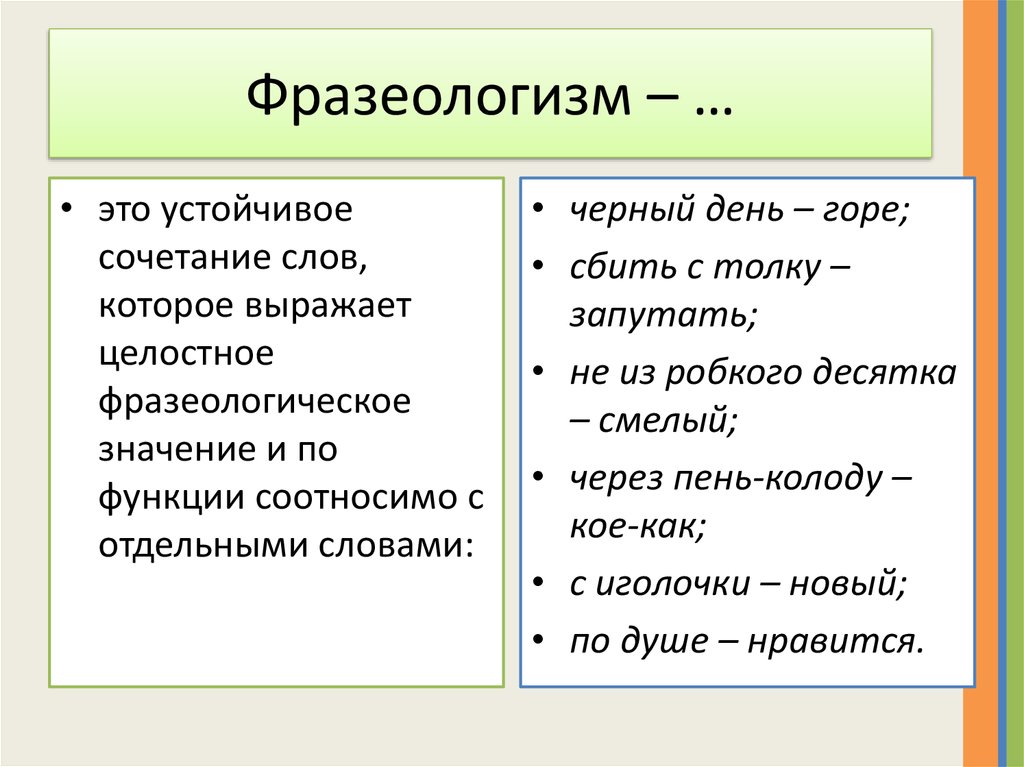 Фразеологизм – …

• это устойчивое сочетание слов, которое выражает целостное фразеологическое значение и по функции соотносимо с отдельными словами:

• черный день – горе;
• сбить с толку – запутать;
• не из робкого десятка – смелый;
• через пень-колоду – кое-как;
• с иголочки – новый;
• по душе – нравится.